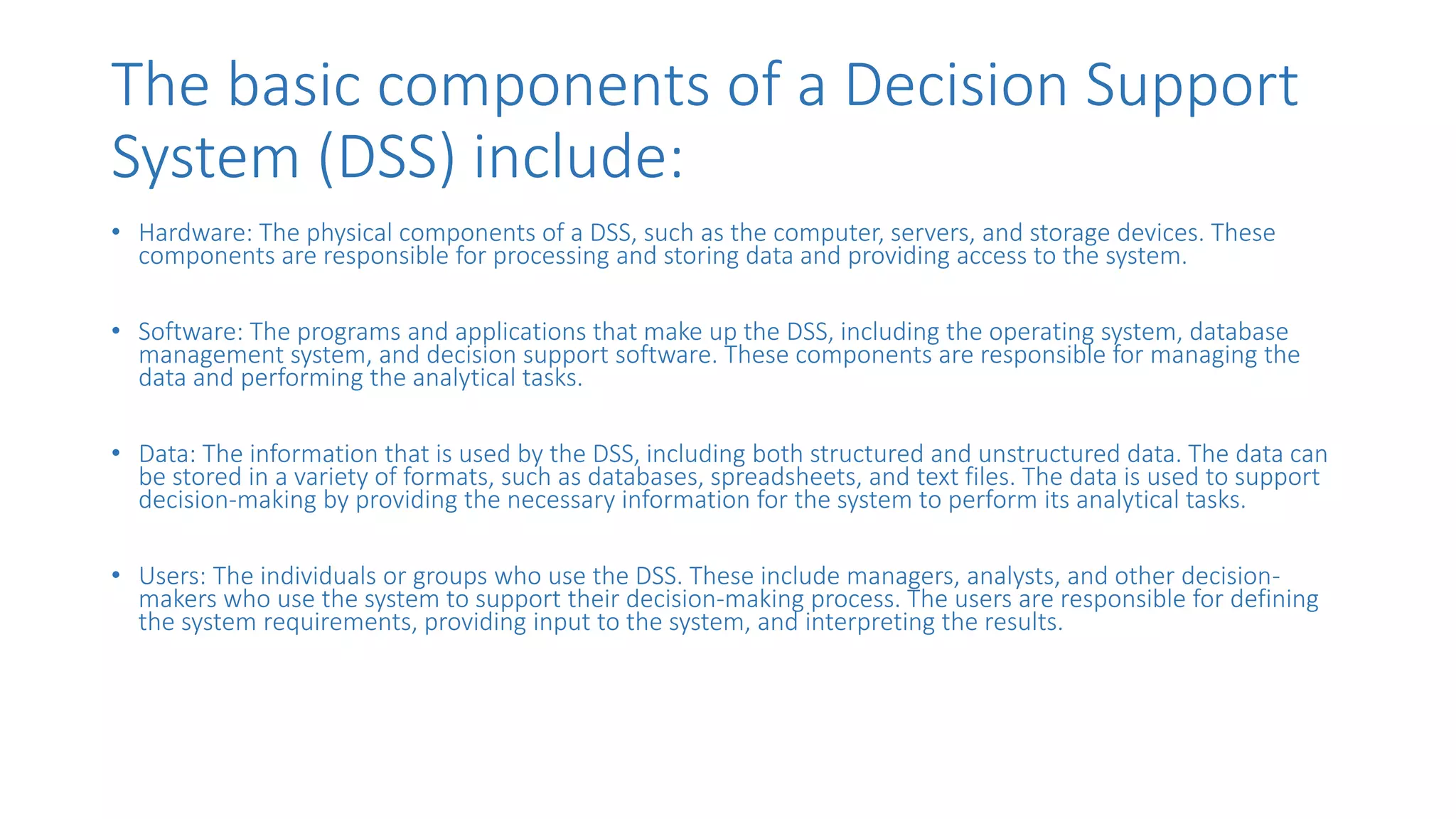 The basic components of a Decision Support System (DSS) include:

• Hardware: The physical components of a DSS, such as the computer, servers, and storage devices. These components are responsible for processing and storing data and providing access to the system.

• Software: The programs and applications that make up the DSS, including the operating system, database management system, and decision support software. These components are responsible for managing the data and performing the analytical tasks.

• Data: The information that is used by the DSS, including both structured and unstructured data. The data can be stored in a variety of formats, such as databases, spreadsheets, and text files. The data is used to support decision-making by providing the necessary information for the system to perform its analytical tasks.

• Users: The individuals or groups who use the DSS. These include managers, analysts, and other decision-makers who use the system to support their decision-making process. The users are responsible for defining the system requirements, providing input to the system, and interpreting the results.